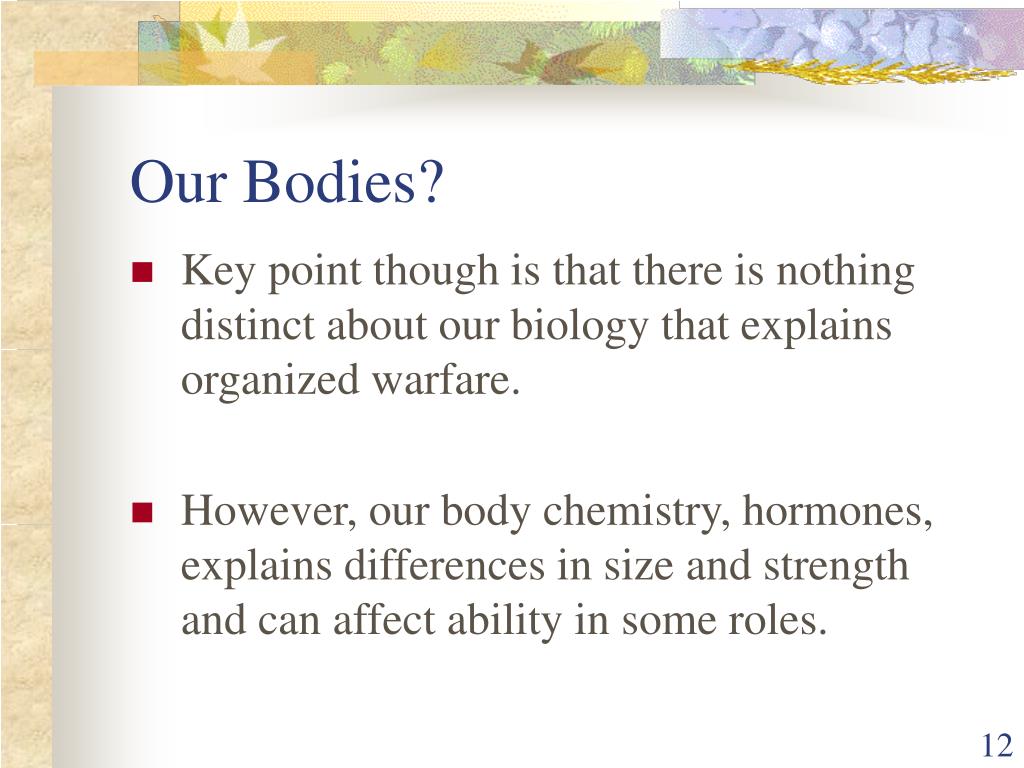 Our Bodies?

Key point though is that there is nothing distinct about our biology that explains organized warfare.

However, our body chemistry, hormones, explains differences in size and strength and can affect ability in some roles.

12